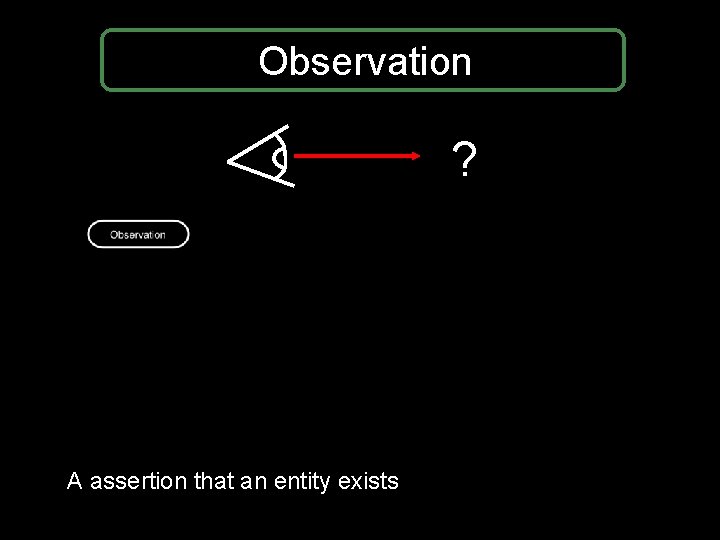 Observation

?

Observation

A assertion that an entity exists